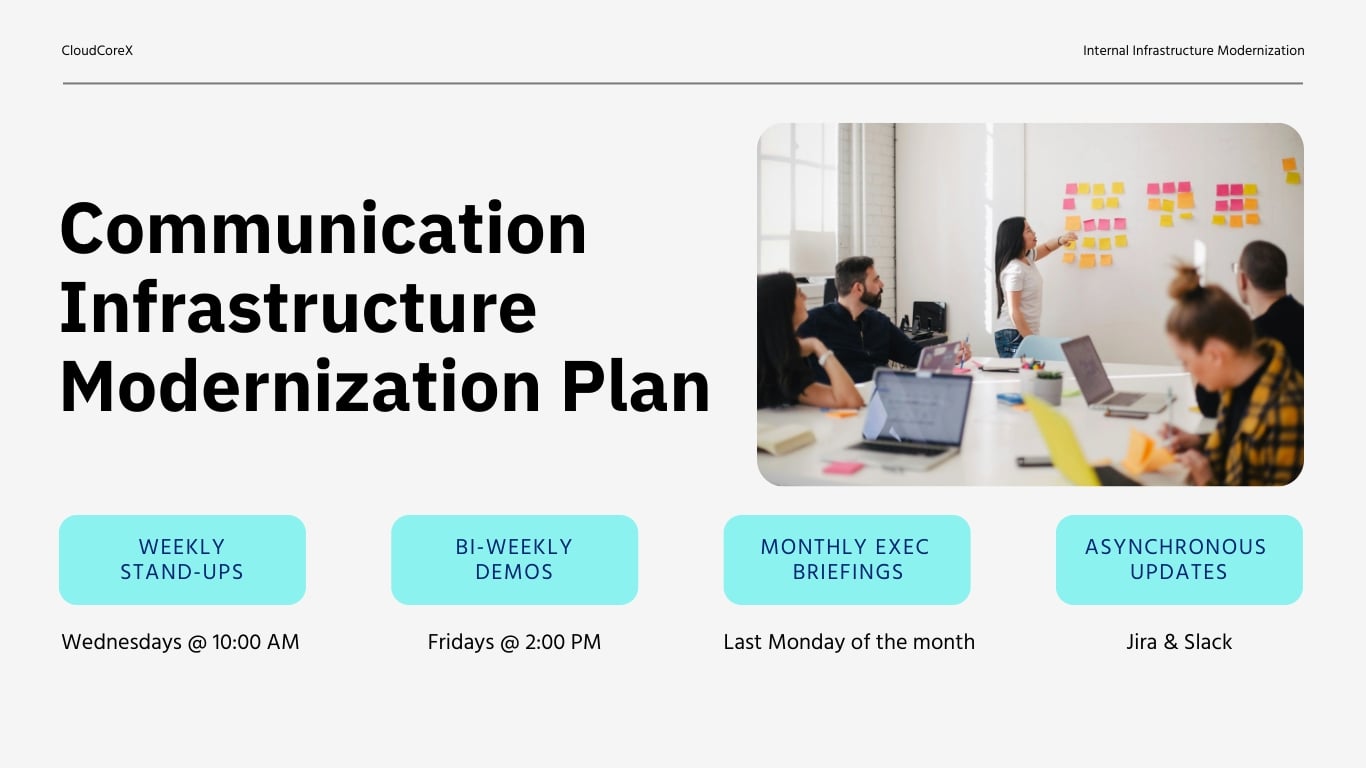 CloudCoreX

Internal Infrastructure Modernization

Communication Infrastructure Modernization Plan

WEEKLY STAND-UPS

Wednesdays @ 10:00 AM

BI-WEEKLY DEMOS

Fridays @ 2:00 PM

MONTHLY EXEC BRIEFINGS

Last Monday of the month

ASYNCHRONOUS UPDATES

Jira & Slack